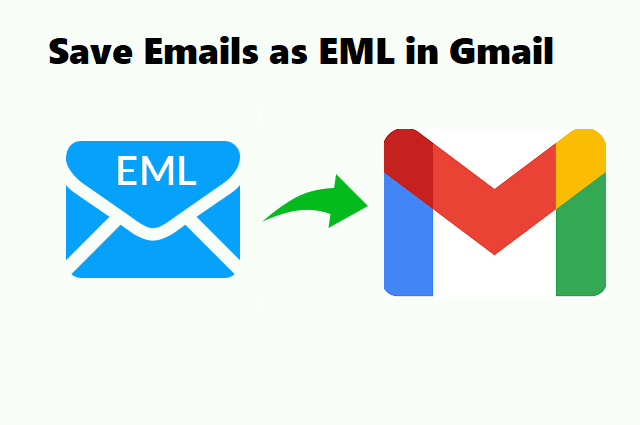 Save Emails as EML in Gmail

EML